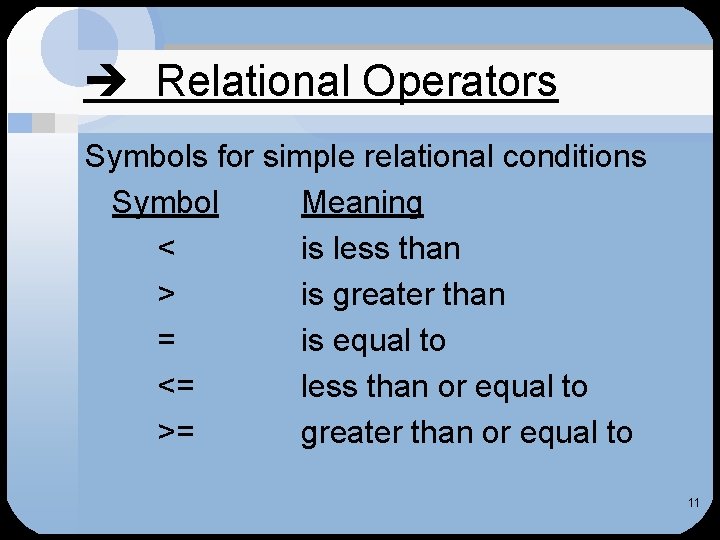 ➔ Relational Operators

Symbols for simple relational conditions

| Symbol | Meaning |
|---|---|
| < | is less than |
| > | is greater than |
| = | is equal to |
| <= | less than or equal to |
| >= | greater than or equal to |

11